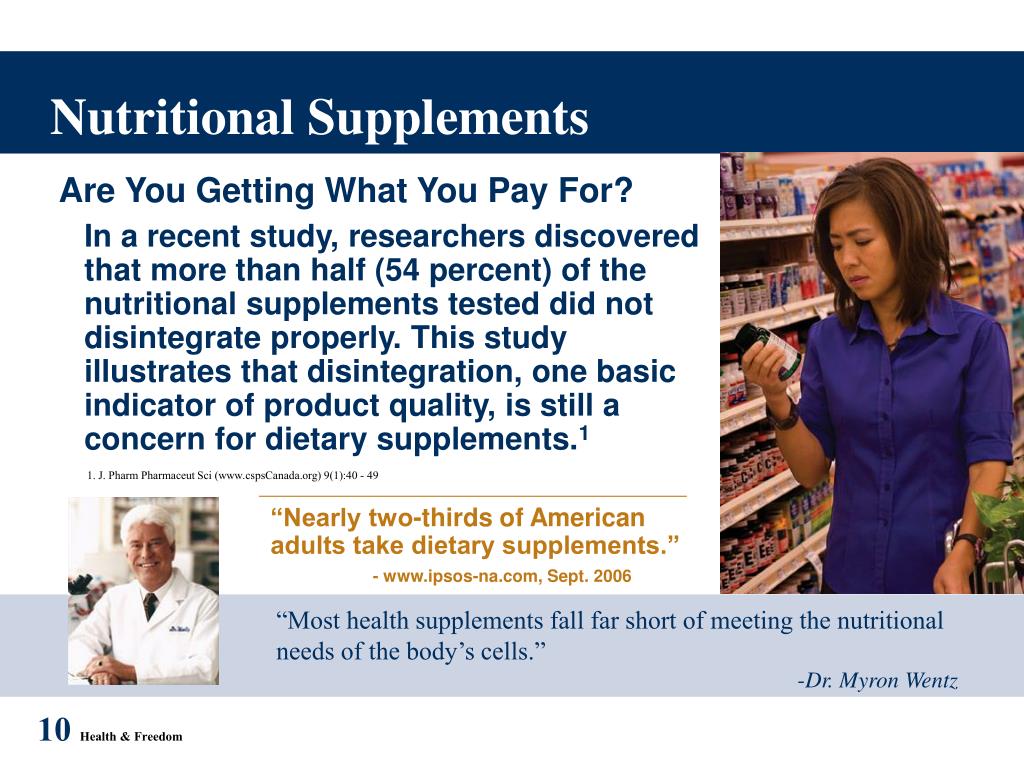 Nutritional Supplements

Are You Getting What You Pay For?

In a recent study, researchers discovered that more than half (54 percent) of the nutritional supplements tested did not disintegrate properly. This study illustrates that disintegration, one basic indicator of product quality, is still a concern for dietary supplements.$^1$

1. J. Pharm Pharmaceut Sci (www.cspsCanada.org) 9(1):40 - 49

“Nearly two-thirds of American adults take dietary supplements.”

- www.ipsos-na.com, Sept. 2006

“Most health supplements fall far short of meeting the nutritional needs of the body’s cells.”

-Dr. Myron Wentz

10 Health & Freedom